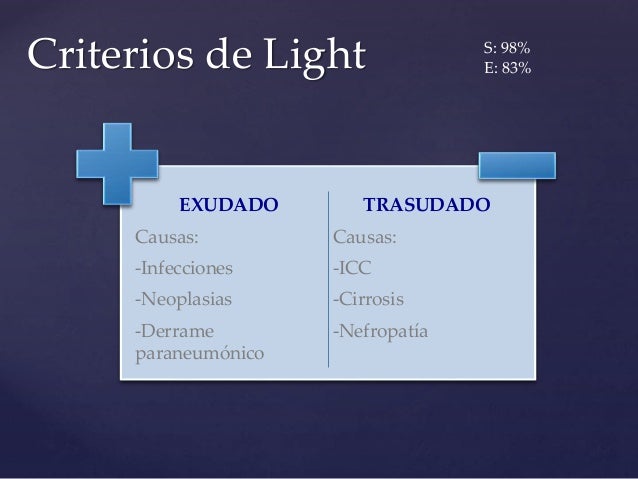 Criterios de Light

S: 98%
E: 83%

EXUDADO

Causas:

-Infecciones

-Neoplasias

-Derrame paraneumónico

TRASUDADO

Causas:

-ICC

-Cirrosis

-Nefropatía